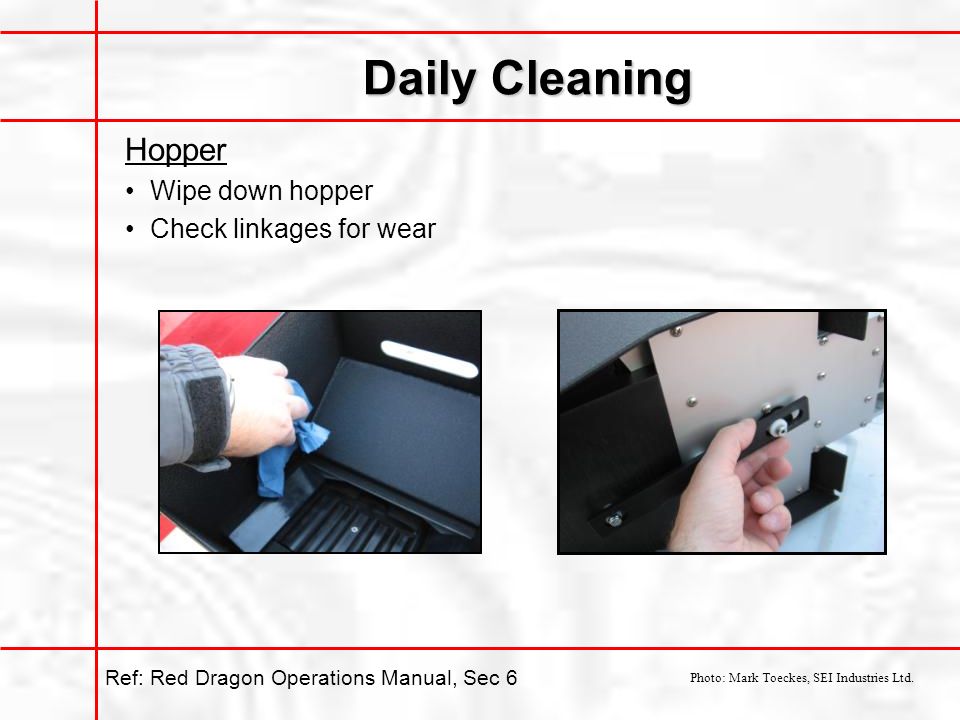 Daily Cleaning

Hopper

• Wipe down hopper
• Check linkages for wear

Ref: Red Dragon Operations Manual, Sec 6

Photo: Mark Toeckes, SEI Industries Ltd.